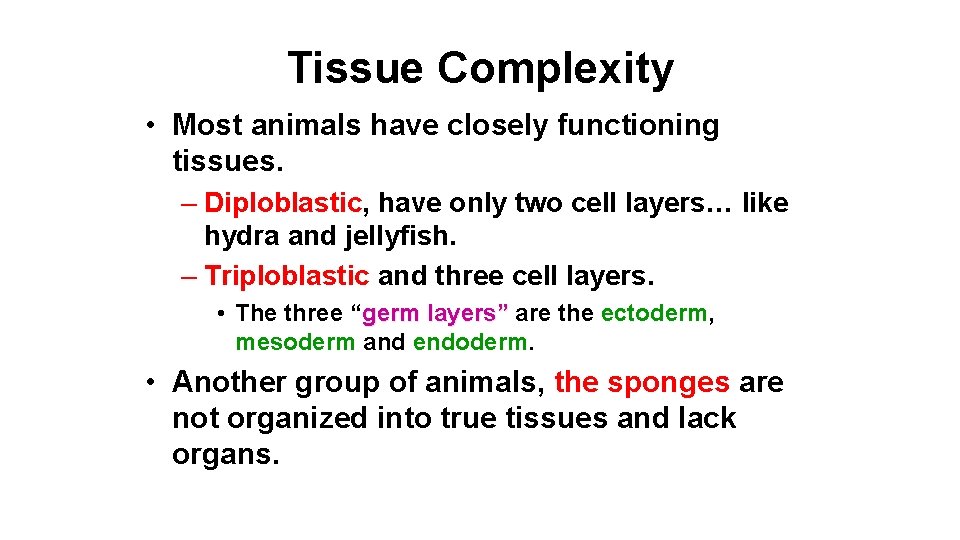 Tissue Complexity

• Most animals have closely functioning tissues.

– Diploblastic, have only two cell layers… like hydra and jellyfish.

– Triploblastic and three cell layers.

• The three “germ layers” are the ectoderm, mesoderm and endoderm.

• Another group of animals, the sponges are not organized into true tissues and lack organs.